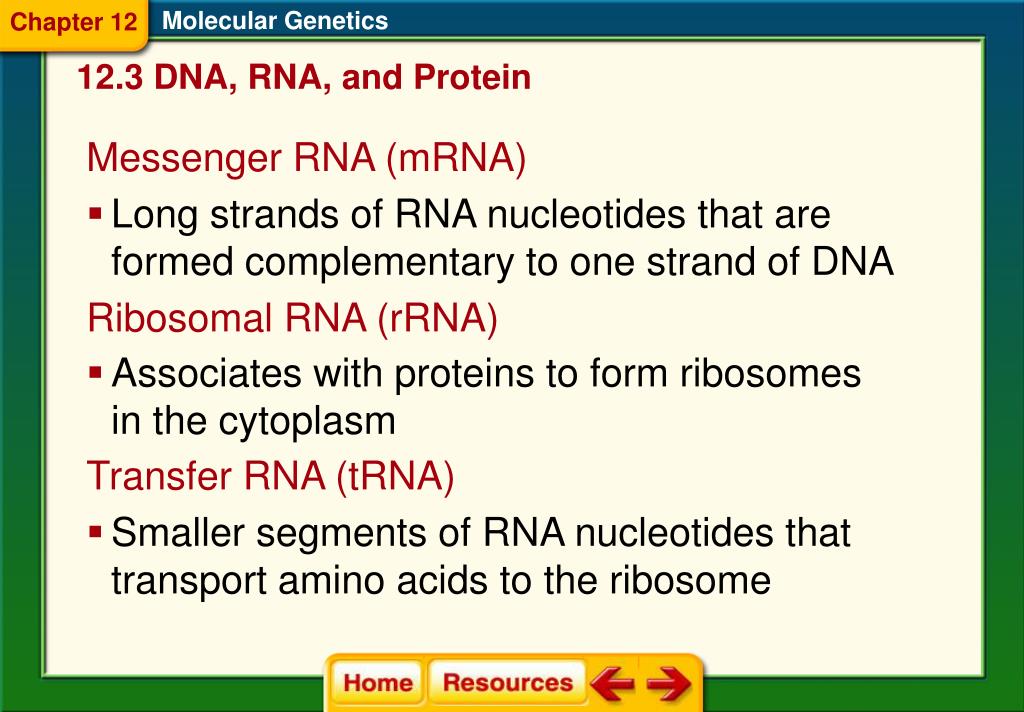 Chapter 12 Molecular Genetics

12.3 DNA, RNA, and Protein

Messenger RNA (mRNA)

▪ Long strands of RNA nucleotides that are formed complementary to one strand of DNA

Ribosomal RNA (rRNA)

▪ Associates with proteins to form ribosomes in the cytoplasm

Transfer RNA (tRNA)

▪ Smaller segments of RNA nucleotides that transport amino acids to the ribosome

Home Resources